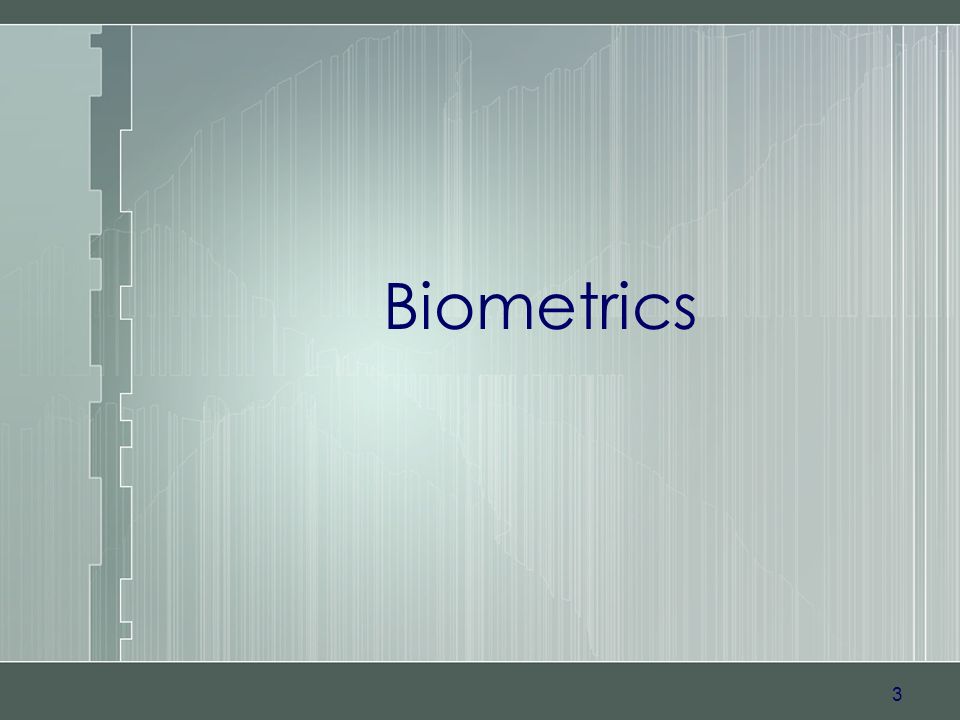 Biometrics

3